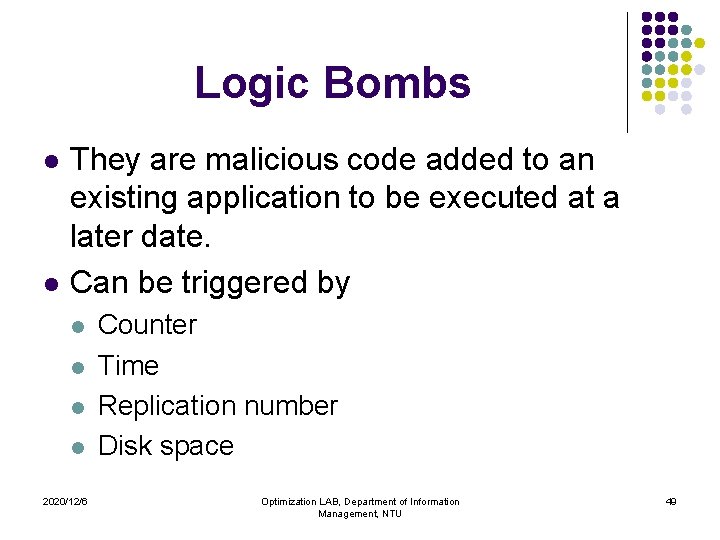 Logic Bombs

- They are malicious code added to an existing application to be executed at a later date.
- Can be triggered by
  - Counter
  - Time
  - Replication number
  - Disk space

2020/12/6

Optimization LAB, Department of Information Management, NTU

49